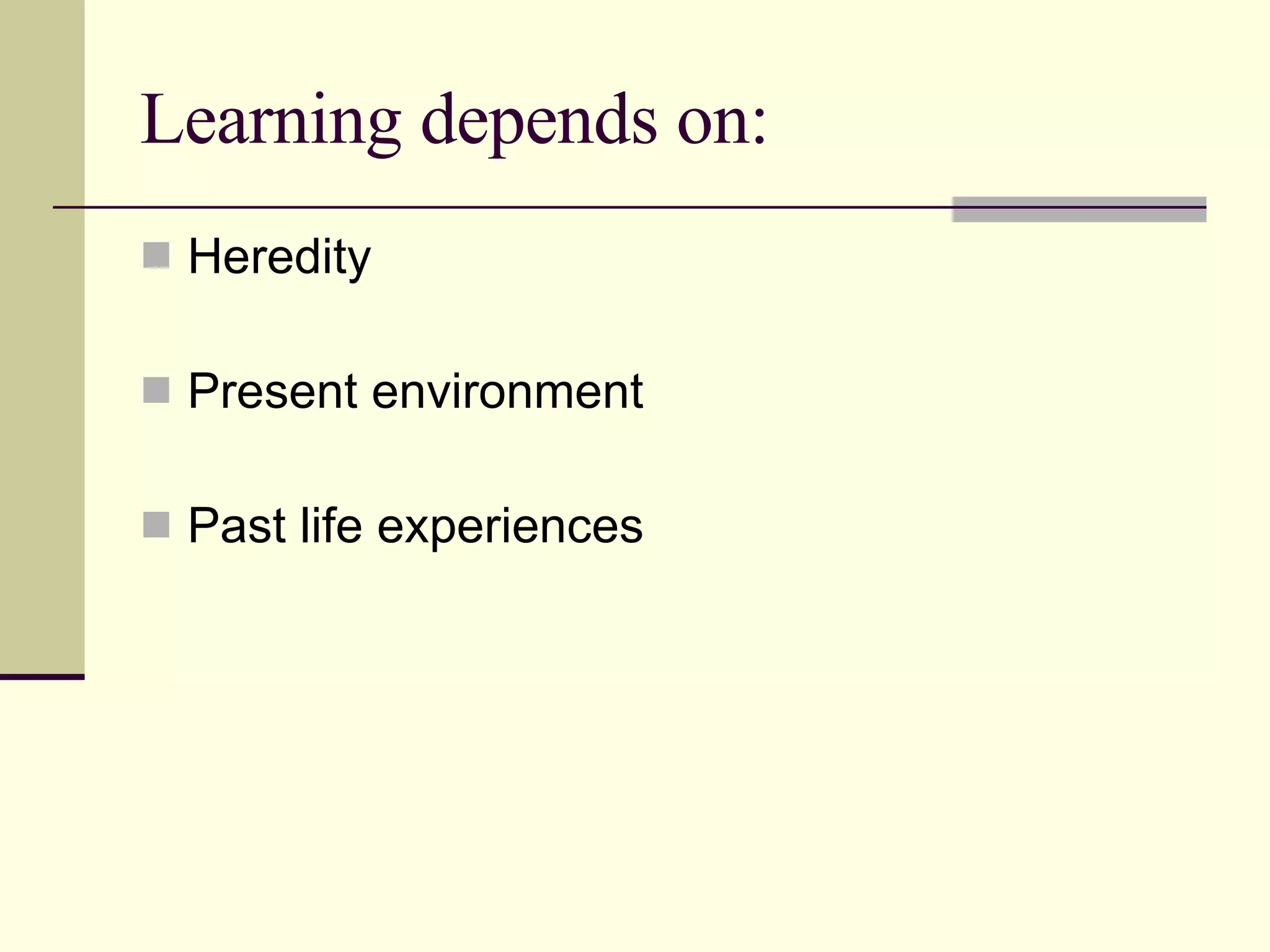 Learning depends on:

Heredity

Present environment

Past life experiences